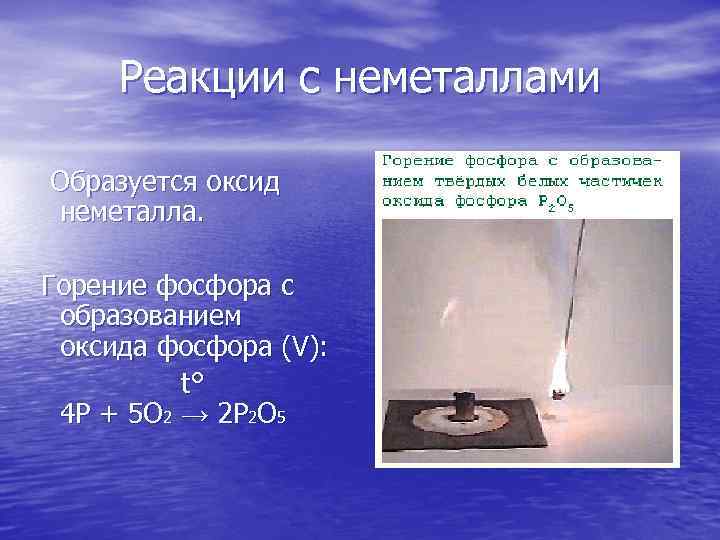 Реакции с неметаллами

Образуется оксид неметалла.

Горение фосфора с образованием оксида фосфора (V):
t°
$4P + 5O_2 \rightarrow 2P_2O_5$

Горение фосфора с образованием твёрдых белых частичек оксида фосфора $P_2O_5$